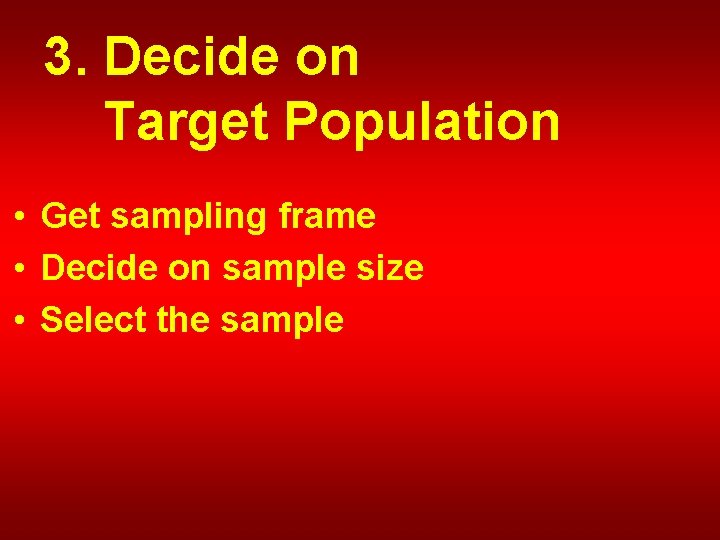 3. Decide on
Target Population

• Get sampling frame
• Decide on sample size
• Select the sample